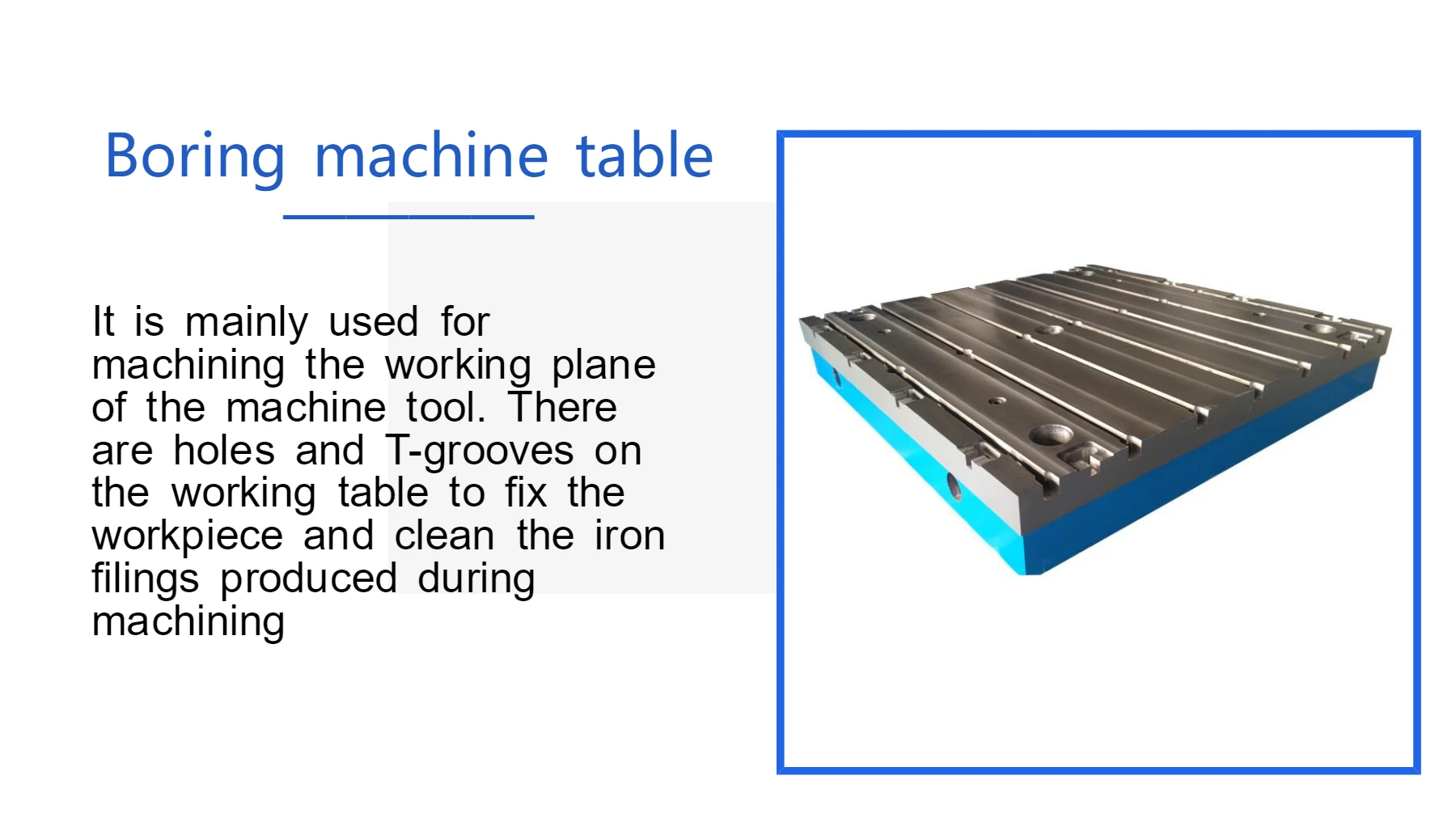 Boring machine table

It is mainly used for machining the working plane of the machine tool. There are holes and T-grooves on the working table to fix the workpiece and clean the iron filings produced during machining